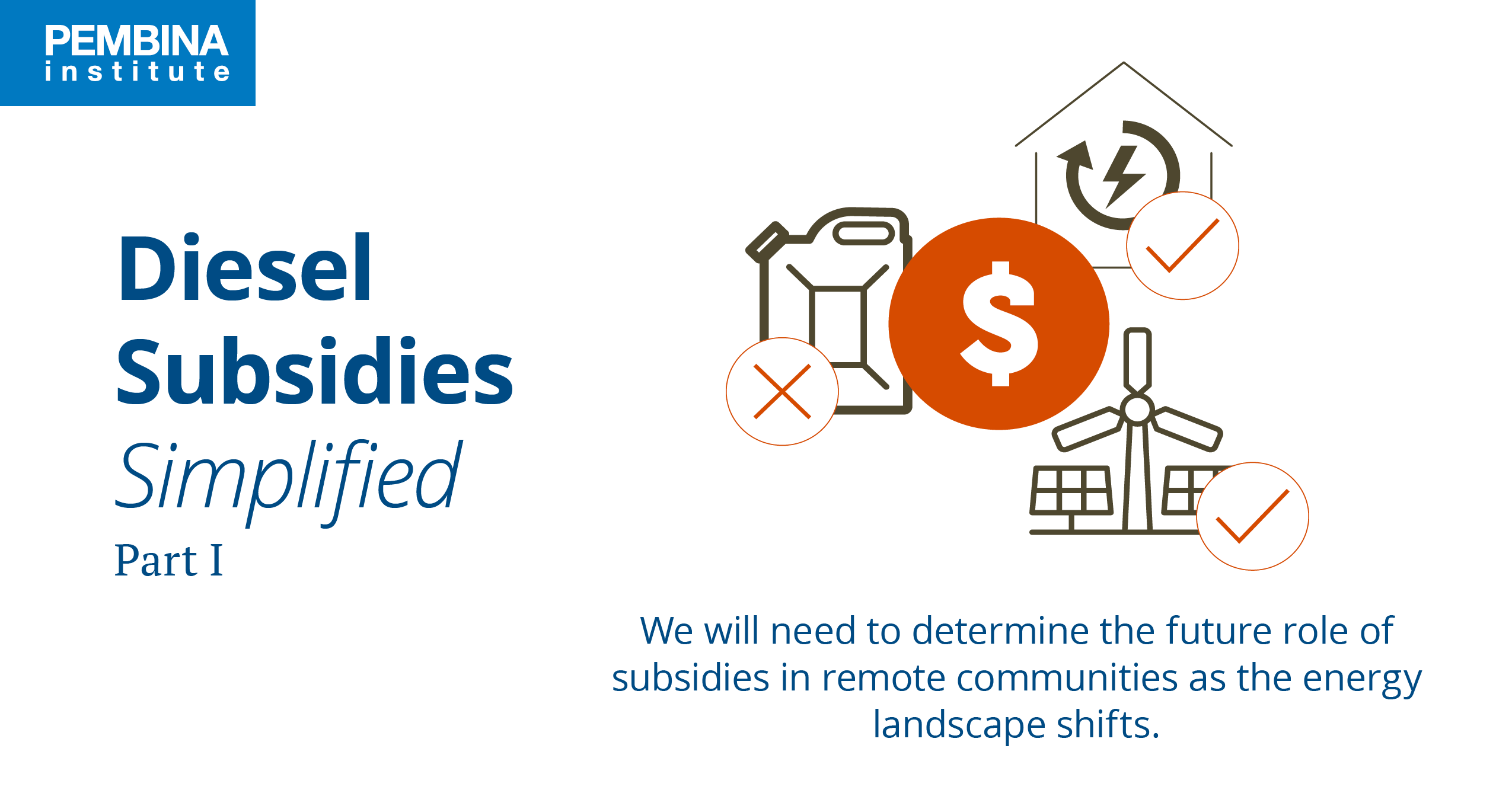 PEMBINA
institute

Diesel Subsidies Simplified
Part I

$

We will need to determine the future role of subsidies in remote communities as the energy landscape shifts.